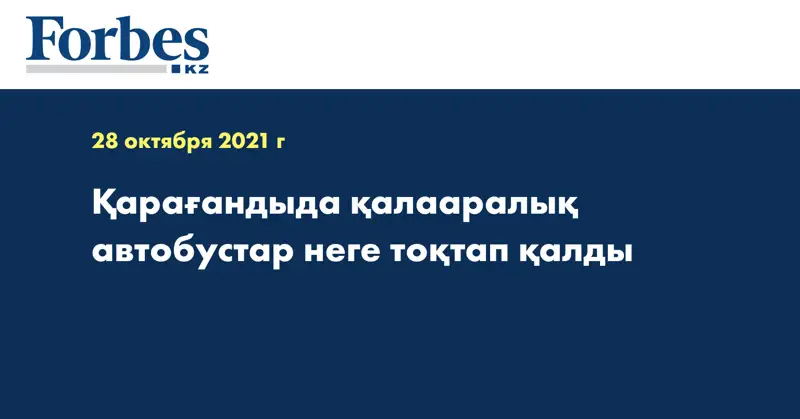 Forbes
KZ

28 октября 2021 г

Қарағандыда қалааралық автобустар неге тоқтап қалды